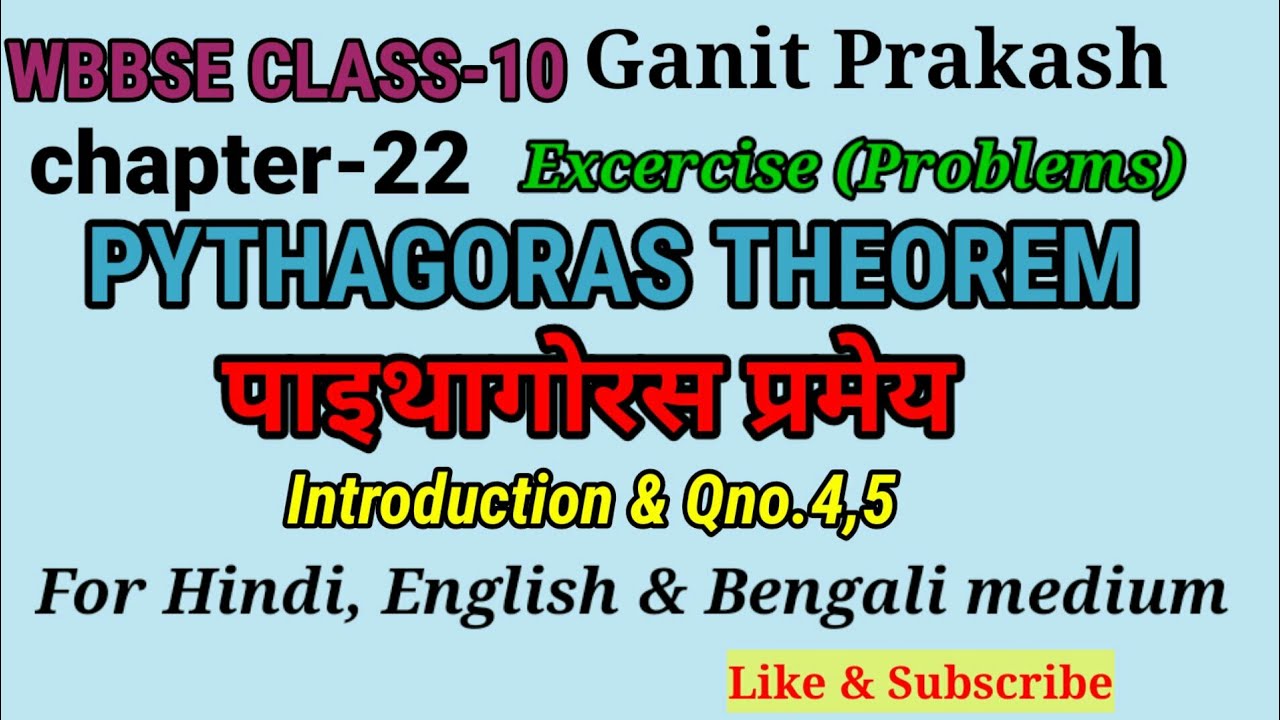 WBBSE CLASS-10 Ganit Prakash

chapter-22 Excercise (Problems)

PYTHAGORAS THEOREM

पाइथागोरस प्रमेय

Introduction & Qno.4,5

For Hindi, English & Bengali medium

Like & Subscribe